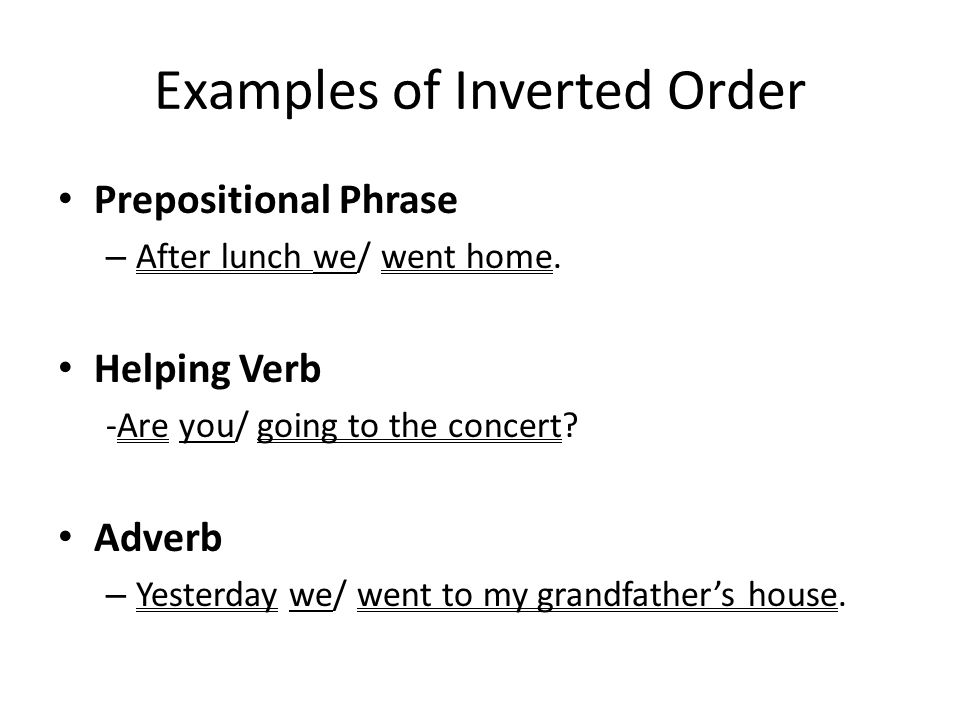 Examples of Inverted Order

• Prepositional Phrase
– After lunch we/ went home.

• Helping Verb
-Are you/ going to the concert?

• Adverb
– Yesterday we/ went to my grandfather's house.